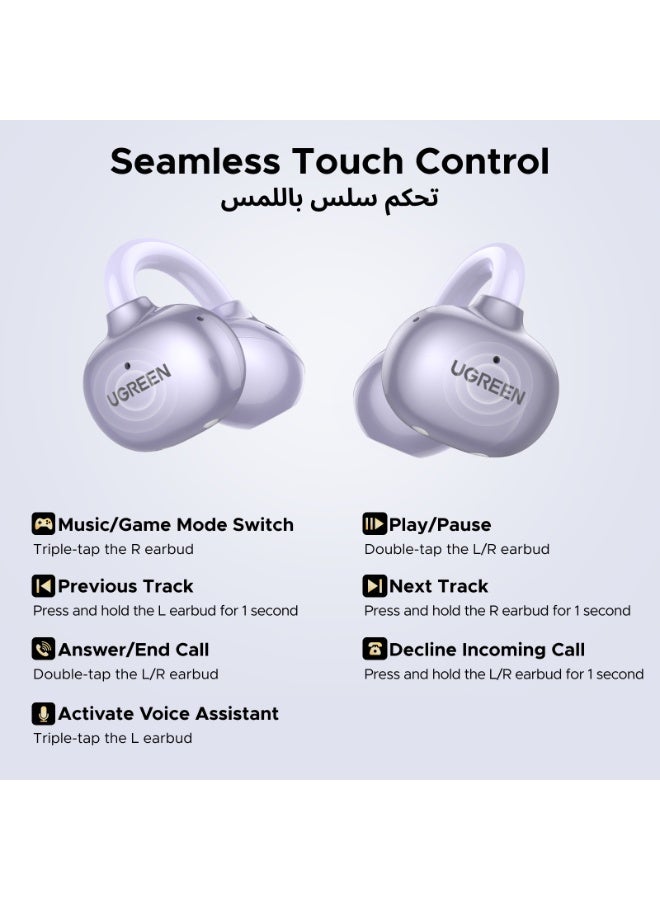 Seamless Touch Control
تحكم سلس باللمس

UGREEN

UGREEN

Music/Game Mode Switch
Triple-tap the R earbud

Previous Track
Press and hold the L earbud for 1 second

Answer/End Call
Double-tap the L/R earbud

Activate Voice Assistant
Triple-tap the L earbud

Play/Pause
Double-tap the L/R earbud

Next Track
Press and hold the R earbud for 1 second

Decline Incoming Call
Press and hold the L/R earbud for 1 second